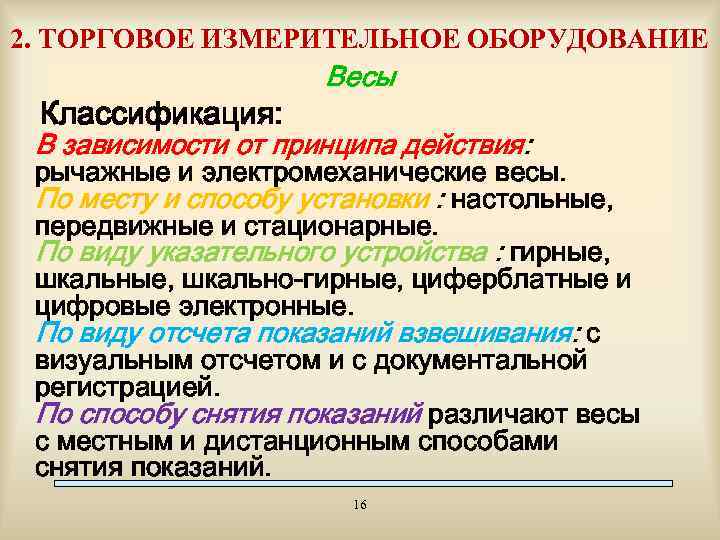 2. ТОРГОВОЕ ИЗМЕРИТЕЛЬНОЕ ОБОРУДОВАНИЕ

Весы

Классификация:
В зависимости от принципа действия: рычажные и электромеханические весы.
По месту и способу установки : настольные, передвижные и стационарные.
По виду указательного устройства : гирные, шкальные, шкально-гирные, циферблатные и цифровые электронные.
По виду отсчета показаний взвешивания: с визуальным отсчетом и с документальной регистрацией.
По способу снятия показаний различают весы с местным и дистанционным способами снятия показаний.

16